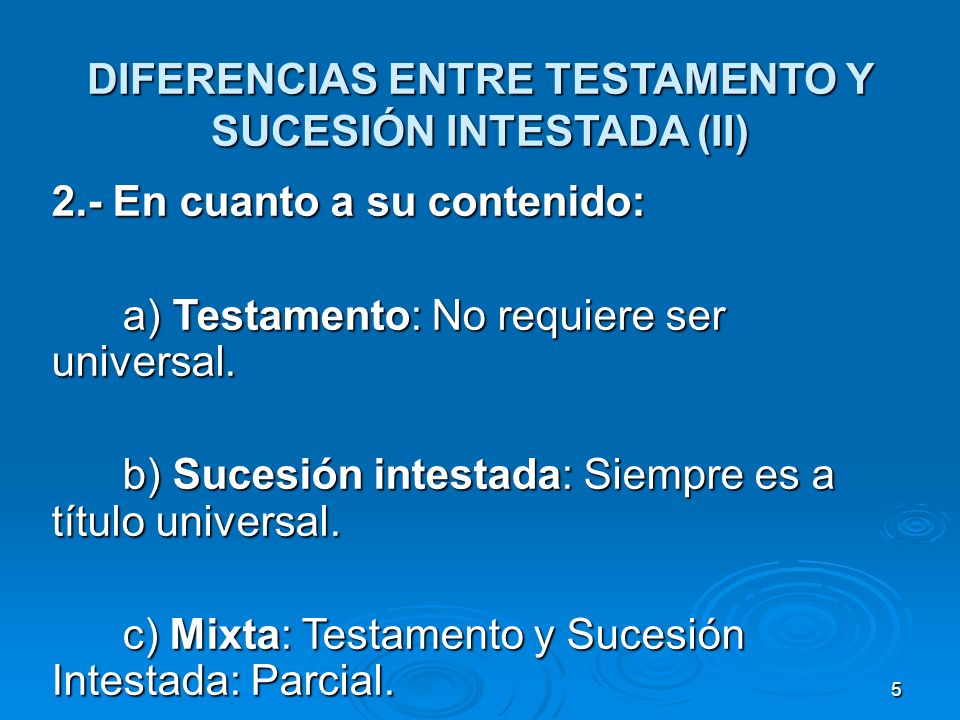 DIFERENCIAS ENTRE TESTAMENTO Y SUCESIÓN INTESTADA (II)

2.- En cuanto a su contenido:

a) Testamento: No requiere ser universal.

b) Sucesión intestada: Siempre es a título universal.

c) Mixta: Testamento y Sucesión Intestada: Parcial.

5